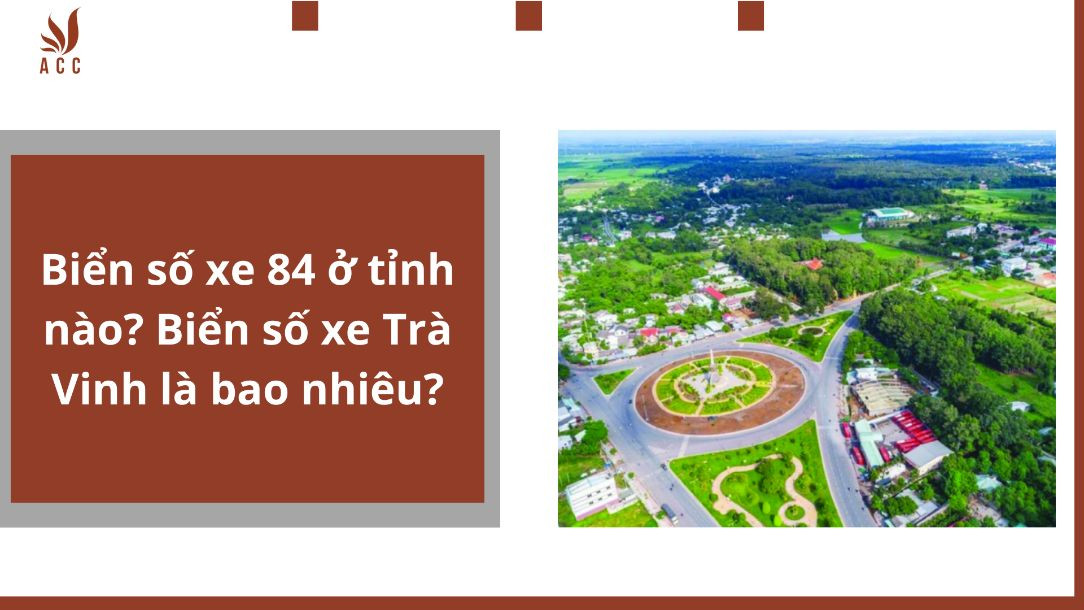 ACC

Biển số xe 84 ở tỉnh nào? Biển số xe Trà Vinh là bao nhiêu?